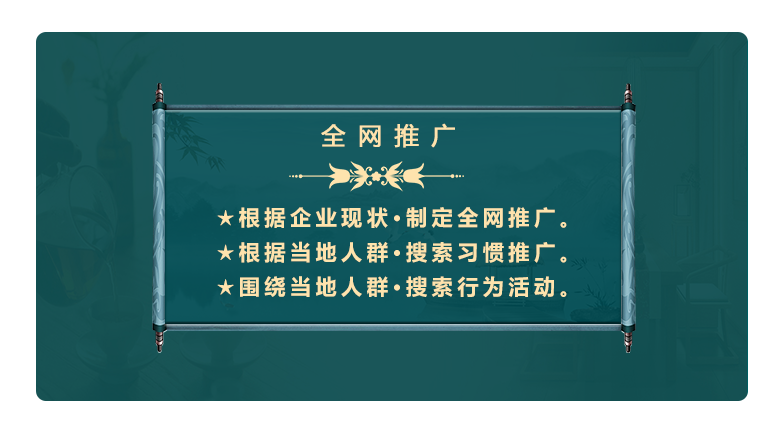 全网推广

★根据企业现状·制定全网推广。
★根据当地人群·搜索习惯推广。
★围绕当地人群·搜索行为活动。